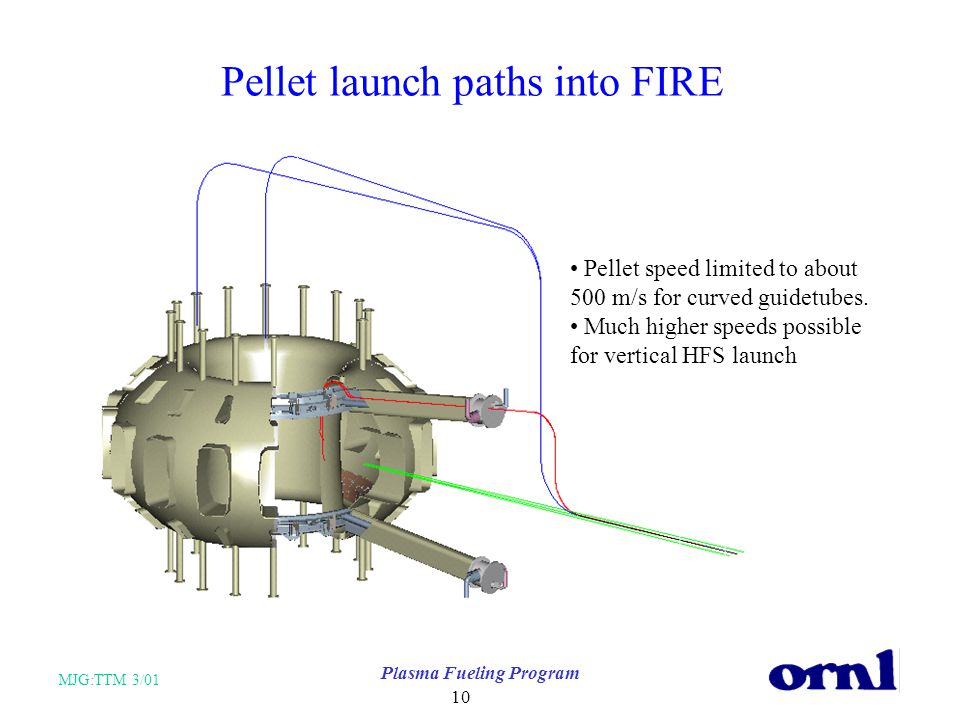 Pellet launch paths into FIRE

• Pellet speed limited to about 500 m/s for curved guidetubes.
• Much higher speeds possible for vertical HFS launch

MJG:TTM 3/01

Plasma Fueling Program

10

ornl